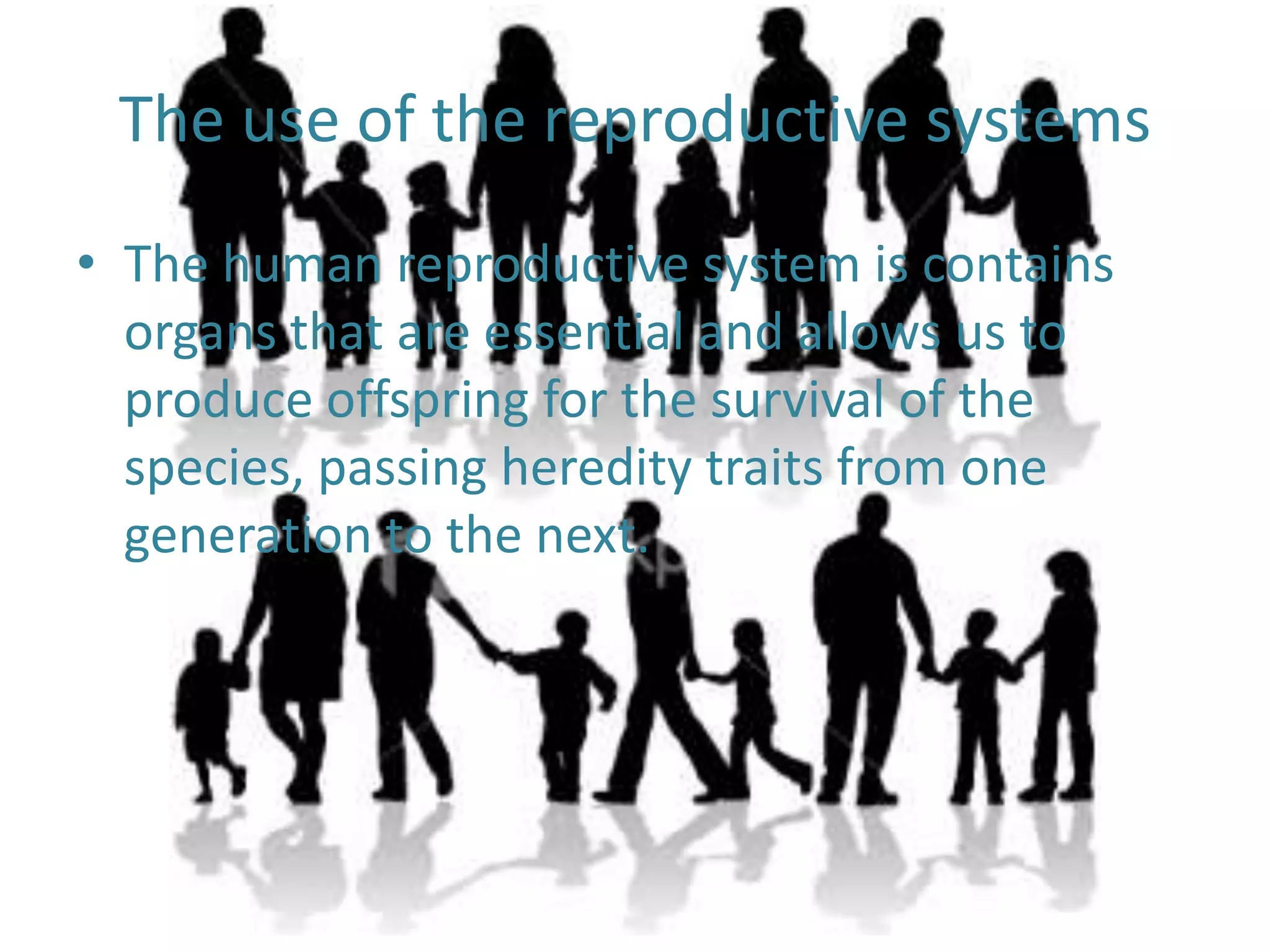 The use of the reproductive systems

• The human reproductive system is contains organs that are essential and allows us to produce offspring for the survival of the species, passing heredity traits from one generation to the next.